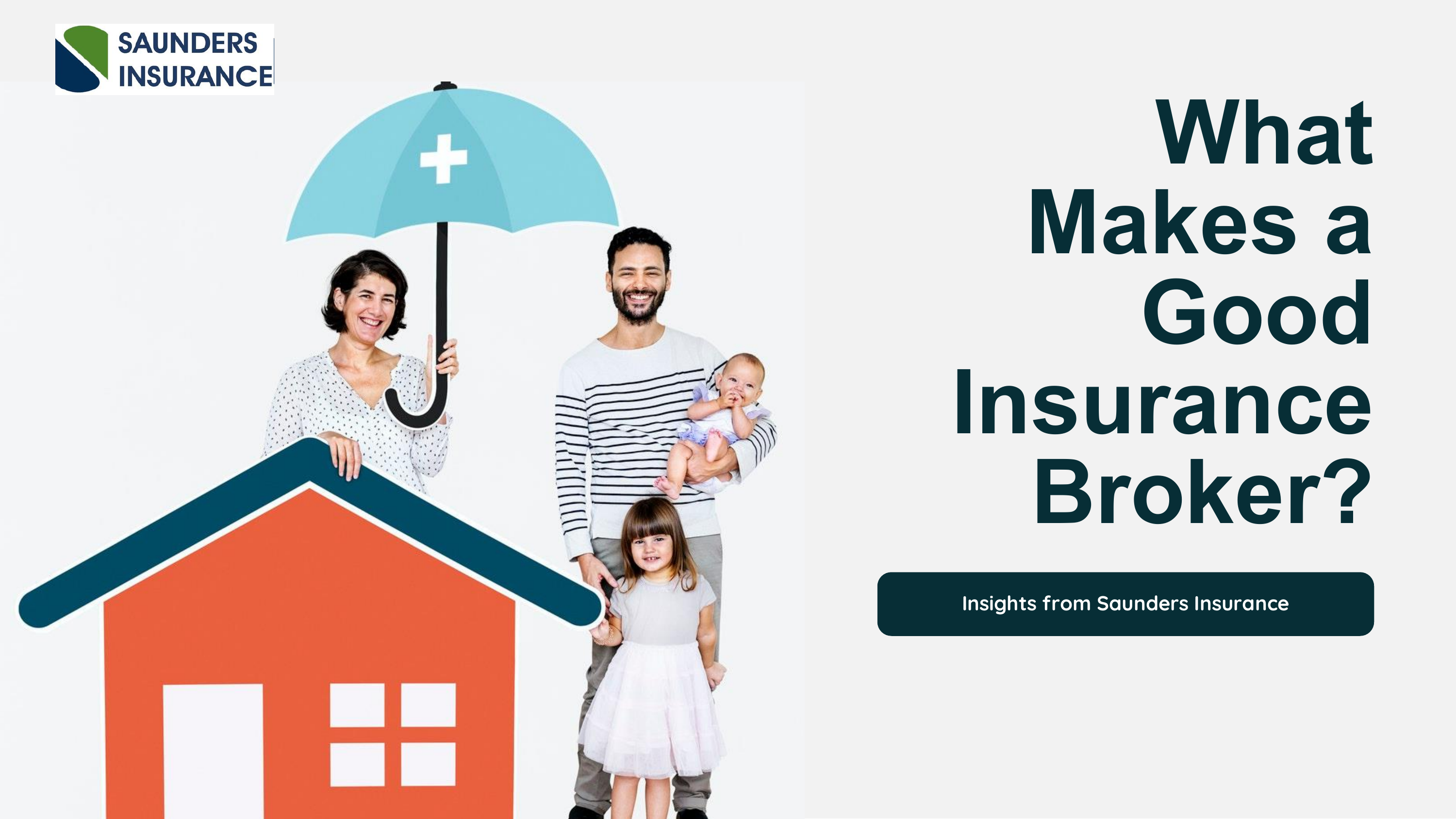 SAUNDERS INSURANCE

What Makes a Good Insurance Broker?

Insights from Saunders Insurance